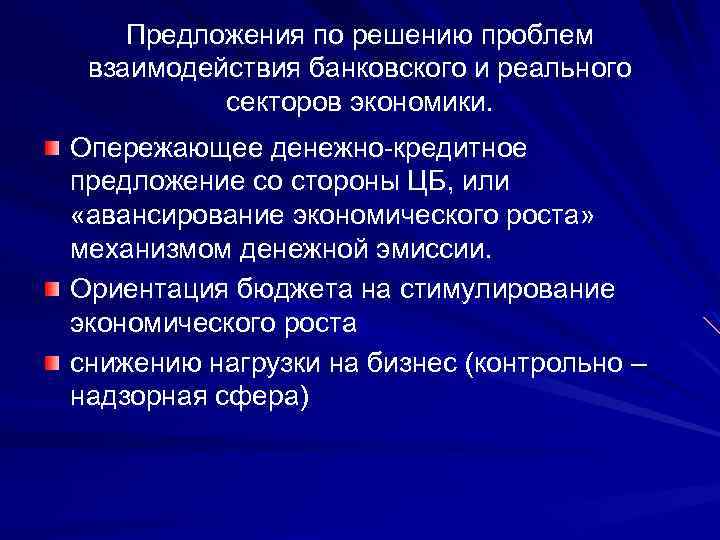 Предложения по решению проблем взаимодействия банковского и реального секторов экономики.

Опережающее денежно-кредитное предложение со стороны ЦБ, или «авансирование экономического роста» механизмом денежной эмиссии.

Ориентация бюджета на стимулирование экономического роста

снижению нагрузки на бизнес (контрольно – надзорная сфера)